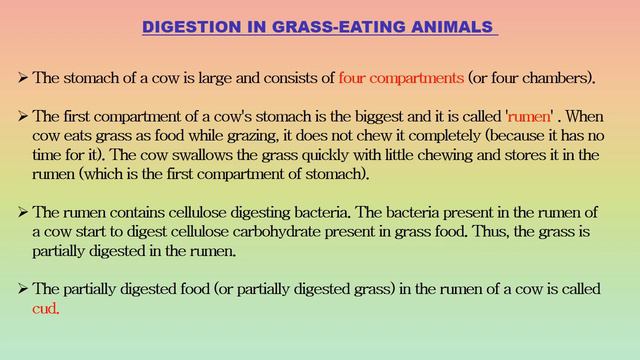 DIGESTION IN GRASS-EATING ANIMALS

➢ The stomach of a cow is large and consists of four compartments (or four chambers).

➢ The first compartment of a cow's stomach is the biggest and it is called 'rumen' . When cow eats grass as food while grazing, it does not chew it completely (because it has no time for it). The cow swallows the grass quickly with little chewing and stores it in the rumen (which is the first compartment of stomach).

➢ The rumen contains cellulose digesting bacteria. The bacteria present in the rumen of a cow start to digest cellulose carbohydrate present in grass food. Thus, the grass is partially digested in the rumen.

➢ The partially digested food (or partially digested grass) in the rumen of a cow is called cud.